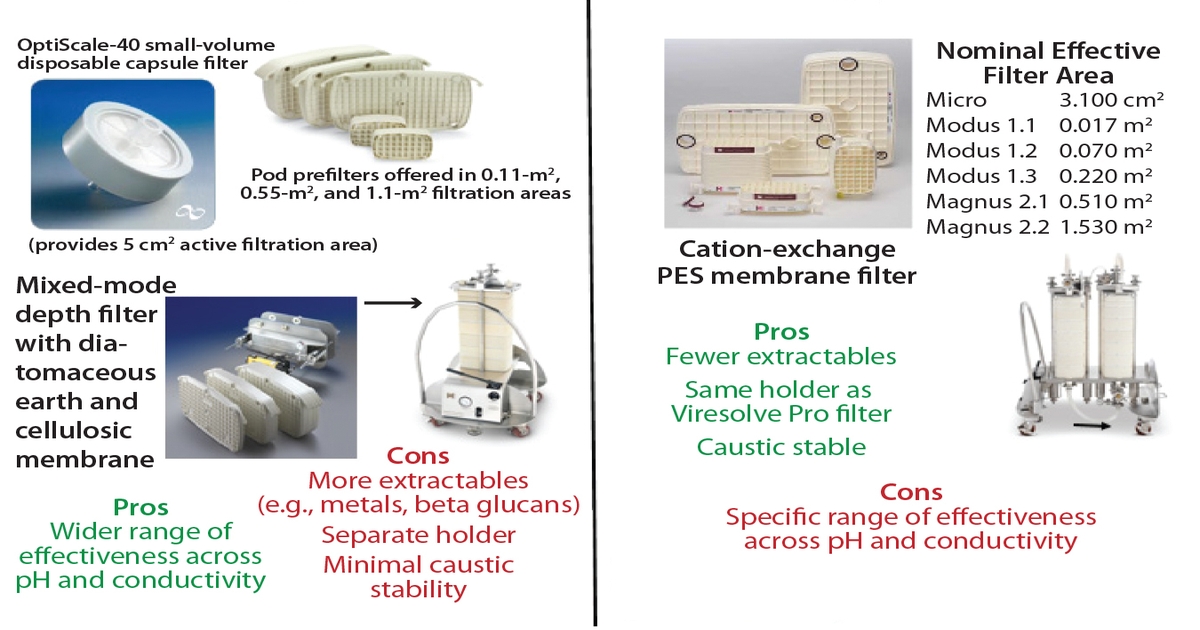 OptiScale-40 small-volume disposable capsule filter

Pod prefilters offered in 0.11-m², 0.55-m², and 1.1-m² filtration areas

(provides 5 cm² active filtration area)

Mixed-mode depth filter with diatomaceous earth and cellulosic membrane

Cons
More extractables (e.g., metals, beta glucans)
Separate holder
Minimal caustic stability

Pros
Wider range of effectiveness across pH and conductivity

Nominal Effective Filter Area

| | |
|---|---|
| Micro | 3.100 cm² |
| Modus 1.1 | 0.017 m² |
| Modus 1.2 | 0.070 m² |
| Modus 1.3 | 0.220 m² |
| Magnus 2.1 | 0.510 m² |
| Magnus 2.2 | 1.530 m² |

Cation-exchange PES membrane filter

Pros
Fewer extractables
Same holder as Viresolve Pro filter
Caustic stable

Cons
Specific range of effectiveness across pH and conductivity